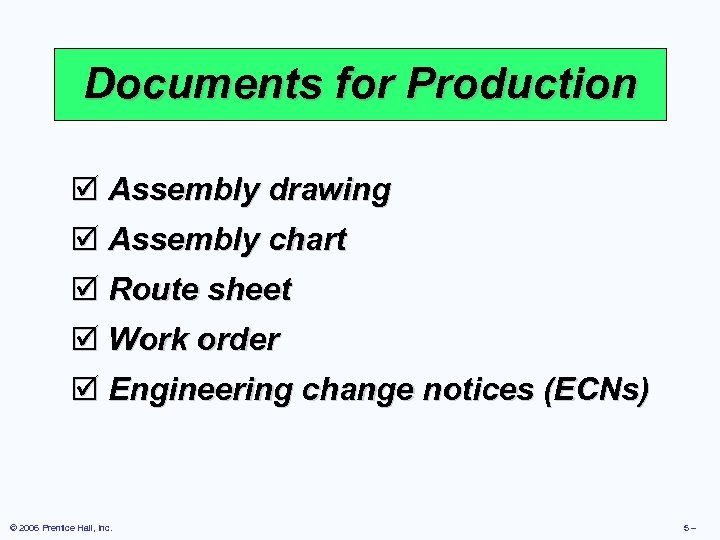 Documents for Production

☑ Assembly drawing
☑ Assembly chart
☑ Route sheet
☑ Work order
☑ Engineering change notices (ECNs)

© 2006 Prentice Hall, Inc.

5 –